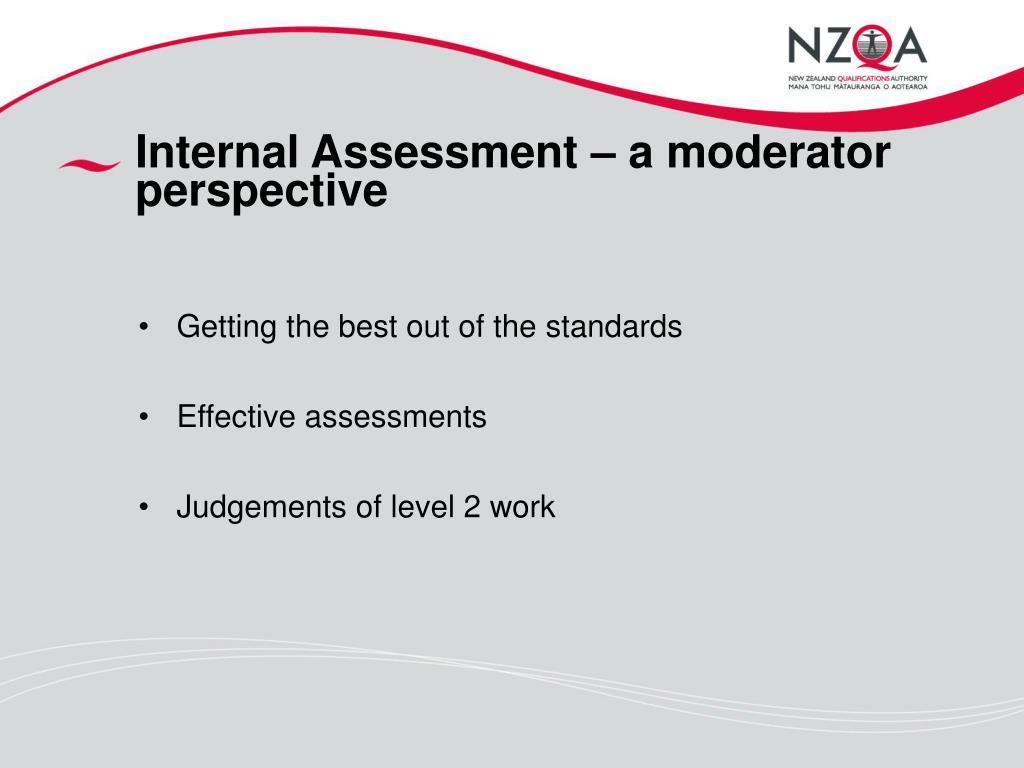 NZQA
NEW ZEALAND QUALIFICATIONS AUTHORITY
MANA TOHU MATAURANGA O AOTEAROA

Internal Assessment – a moderator perspective

• Getting the best out of the standards

• Effective assessments

• Judgements of level 2 work